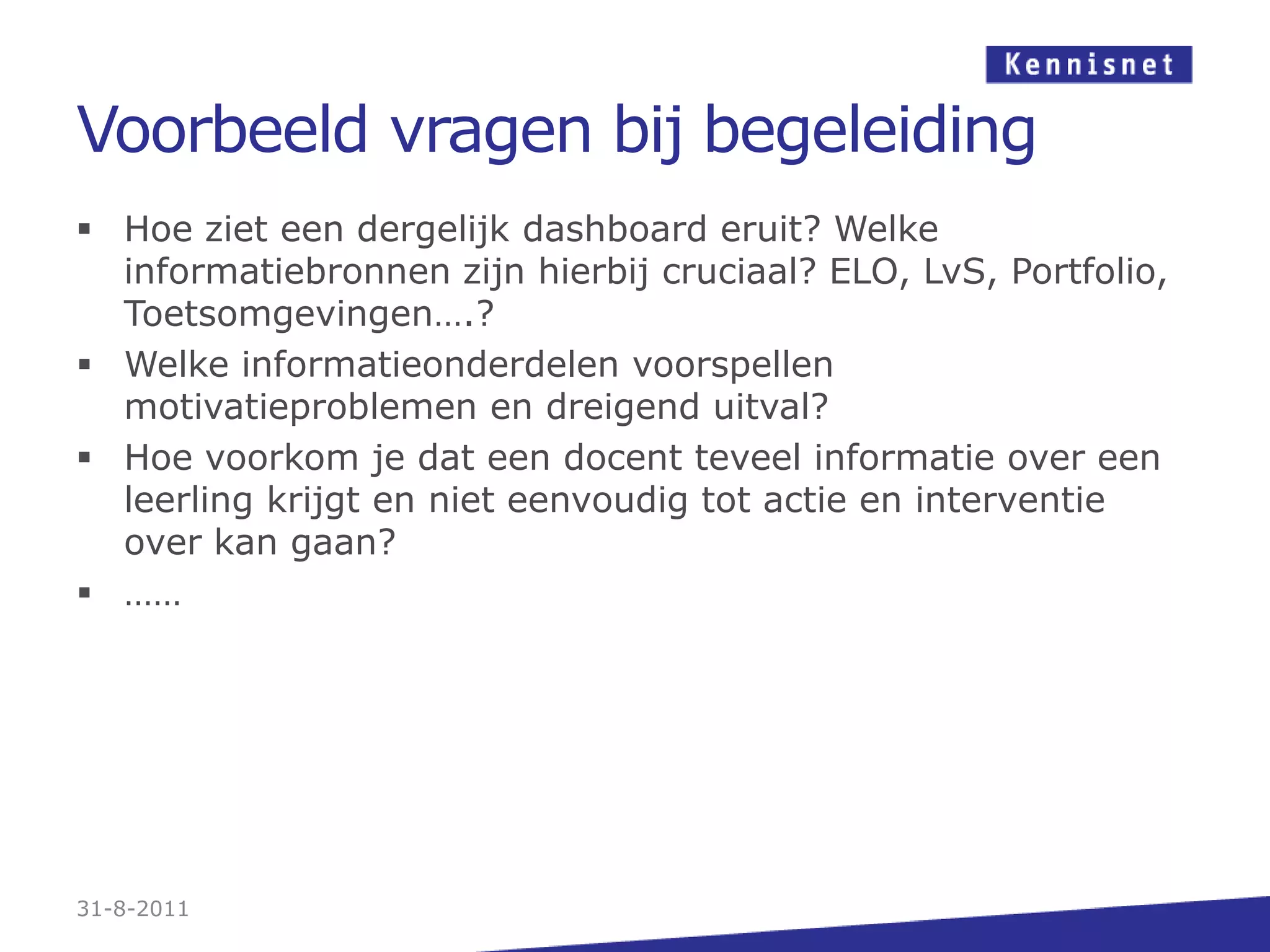 Kennisnet

Voorbeeld vragen bij begeleiding

▪ Hoe ziet een dergelijk dashboard eruit? Welke informatiebronnen zijn hierbij cruciaal? ELO, LvS, Portfolio, Toetsomgevingen….?

▪ Welke informatieonderdelen voorspellen motivatieproblemen en dreigend uitval?

▪ Hoe voorkom je dat een docent teveel informatie over een leerling krijgt en niet eenvoudig tot actie en interventie over kan gaan?

▪ ……

31-8-2011